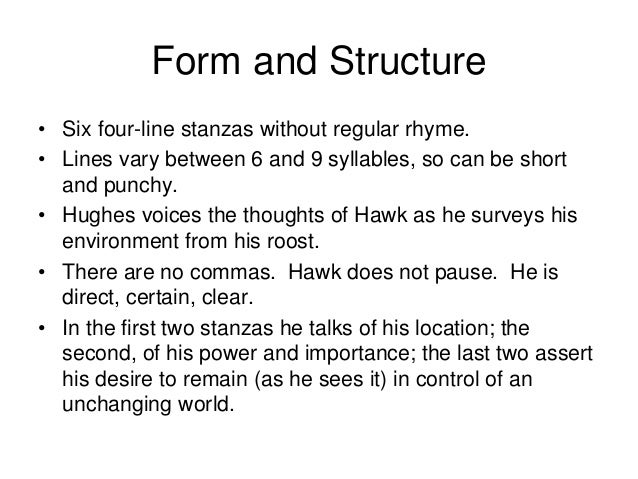 Form and Structure

• Six four-line stanzas without regular rhyme.
• Lines vary between 6 and 9 syllables, so can be short and punchy.
• Hughes voices the thoughts of Hawk as he surveys his environment from his roost.
• There are no commas. Hawk does not pause. He is direct, certain, clear.
• In the first two stanzas he talks of his location; the second, of his power and importance; the last two assert his desire to remain (as he sees it) in control of an unchanging world.